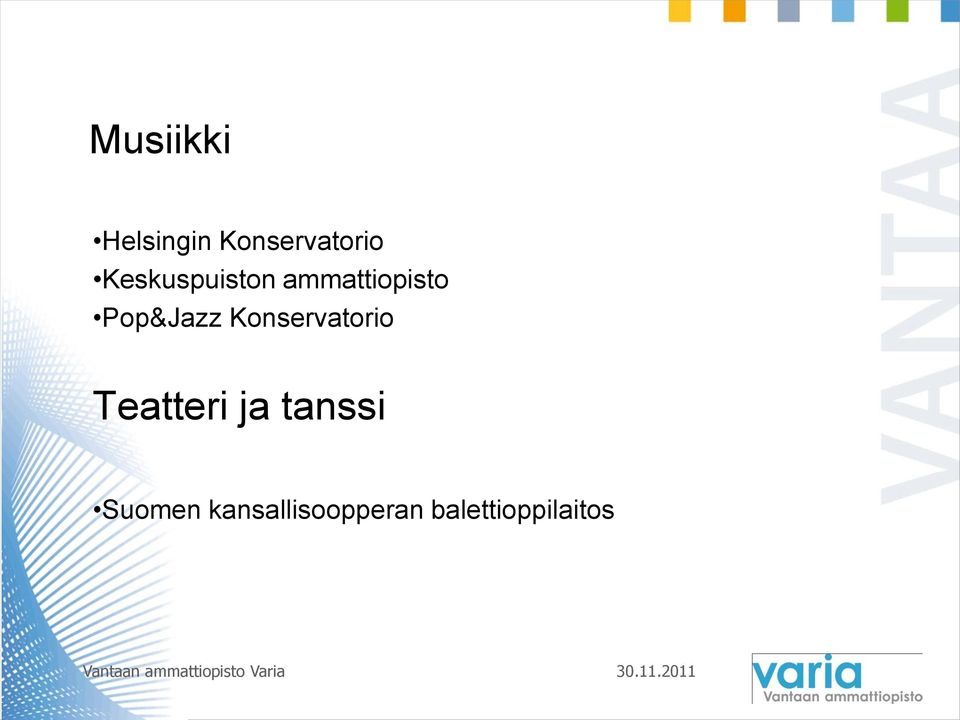 VANTAA

Musiikki

•Helsingin Konservatorio
•Keskuspuiston ammattiopisto
•Pop&Jazz Konservatorio

Teatteri ja tanssi

•Suomen kansallisoopperan balettioppilaitos

Vantaan ammattiopisto Varia

30.11.2011

varia
Vantaan ammattiopisto